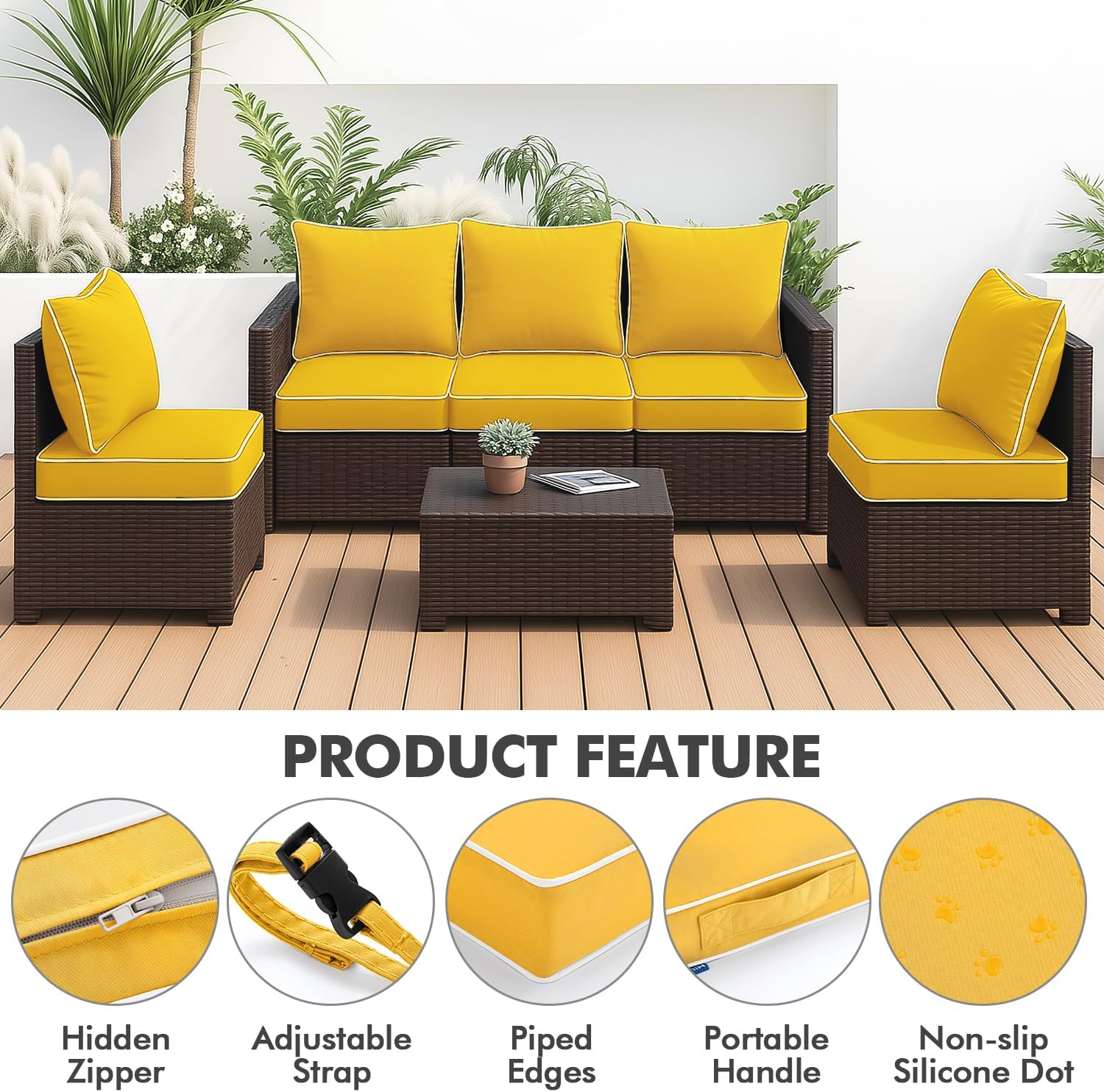 PRODUCT FEATURE

Hidden Zipper

Adjustable Strap

Piped Edges

Portable Handle

Non-slip Silicone Dot